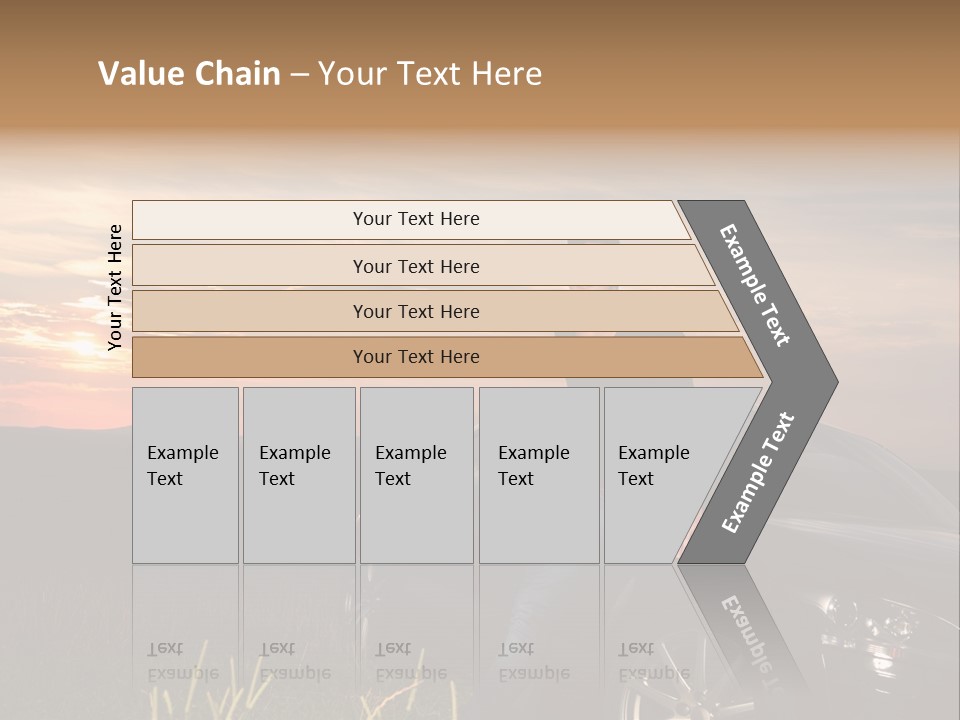 Value Chain – Your Text Here

Your Text Here

Your Text Here

Your Text Here

Your Text Here

Your Text Here

Example Text

Example Text

Example Text

Example Text

Example Text

Example Text

Example Text